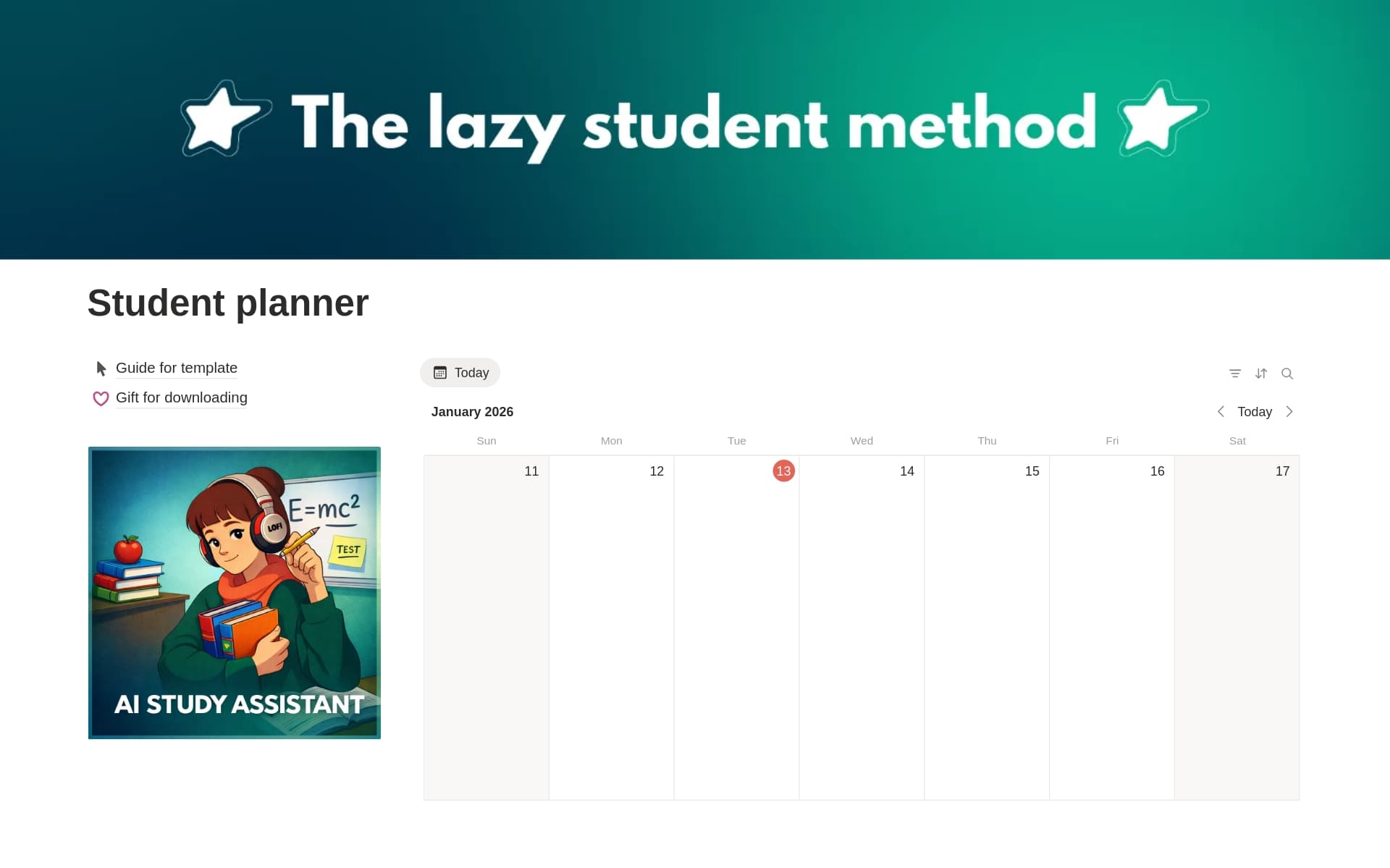 The lazy student method

Student planner

Guide for template

Gift for downloading

LOFI

$E=mc^2$

TEST

AI STUDY ASSISTANT

Today

January 2026

Today

| Sun | Mon | Tue | Wed | Thu | Fri | Sat |
|---|---|---|---|---|---|---|
| 11 | 12 | 13 | 14 | 15 | 16 | 17 |